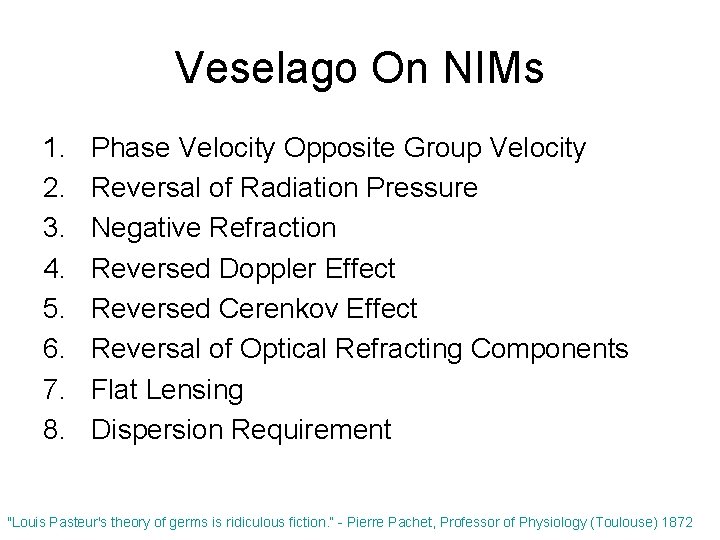 Veselago On NIMs

1. Phase Velocity Opposite Group Velocity
2. Reversal of Radiation Pressure
3. Negative Refraction
4. Reversed Doppler Effect
5. Reversed Cerenkov Effect
6. Reversal of Optical Refracting Components
7. Flat Lensing
8. Dispersion Requirement

"Louis Pasteur's theory of germs is ridiculous fiction." - Pierre Pachet, Professor of Physiology (Toulouse) 1872